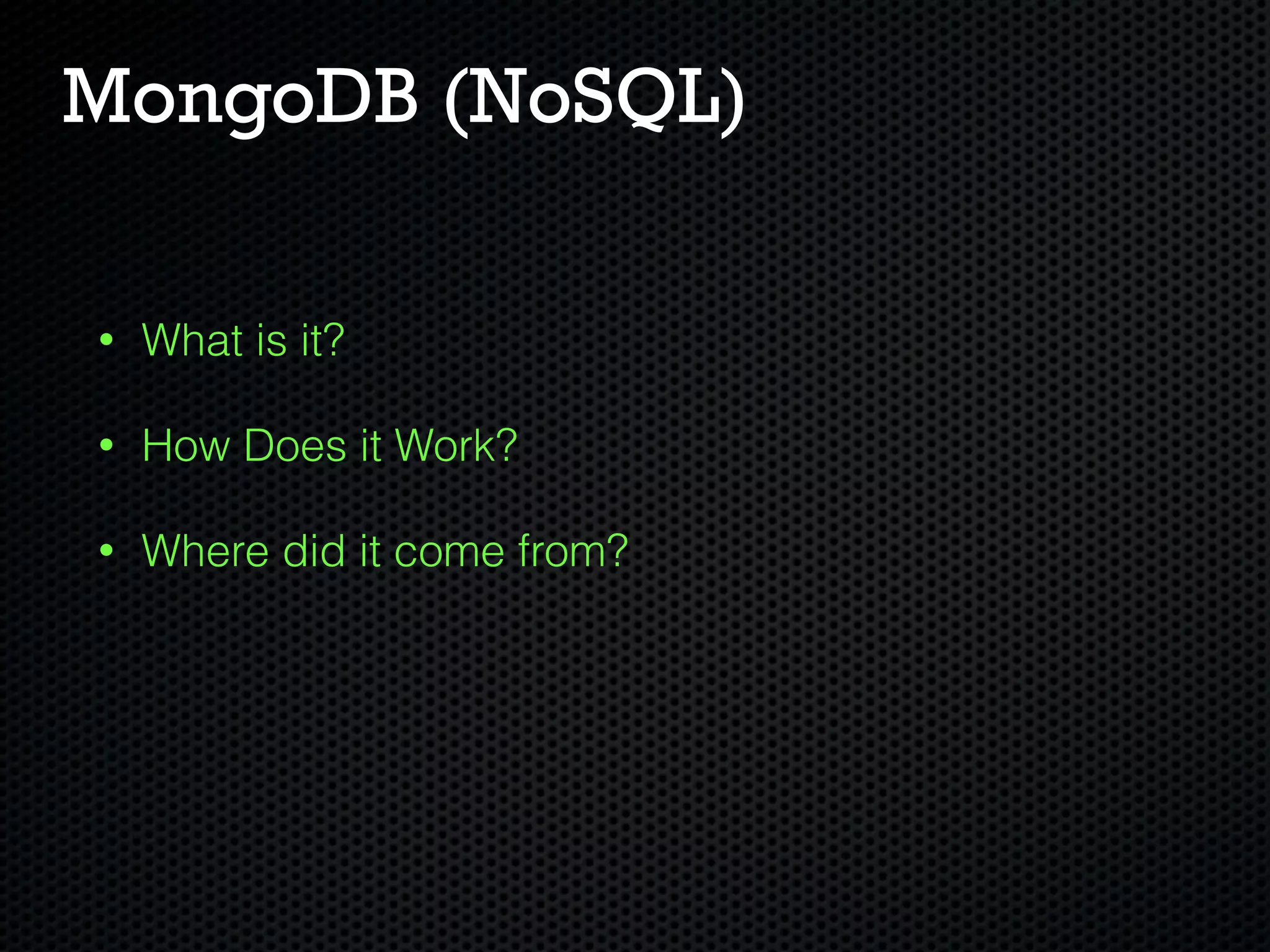 MongoDB (NoSQL)

• What is it?

• How Does it Work?

• Where did it come from?